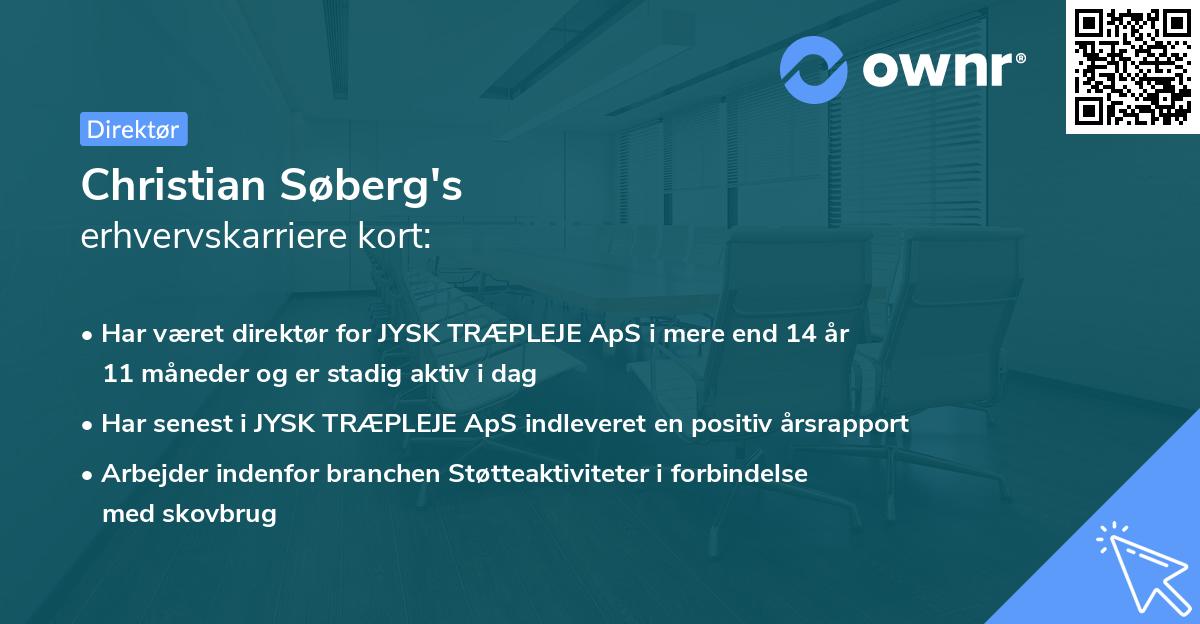 ownr®

Direktør

Christian Søberg's
erhvervskarriere kort:

• Har været direktør for JYSK TRÆPLEJE ApS i mere end 14 år 11 måneder og er stadig aktiv i dag

• Har senest i JYSK TRÆPLEJE ApS indleveret en positiv årsrapport

• Arbejder indenfor branchen Støtteaktiviteter i forbindelse med skovbrug